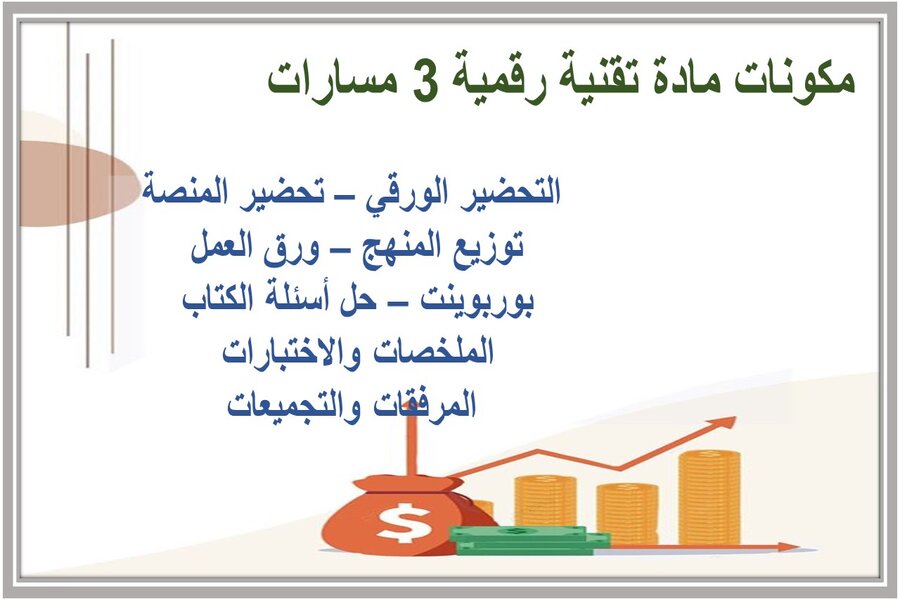 مكونات مادة تقنية رقمية 3 مسارات

التحضير الورقي – تحضير المنصة
توزيع المنهج – ورق العمل
بوربوينت – حل أسئلة الكتاب
الملخصات والاختبارات
المرفقات والتجميعات

$